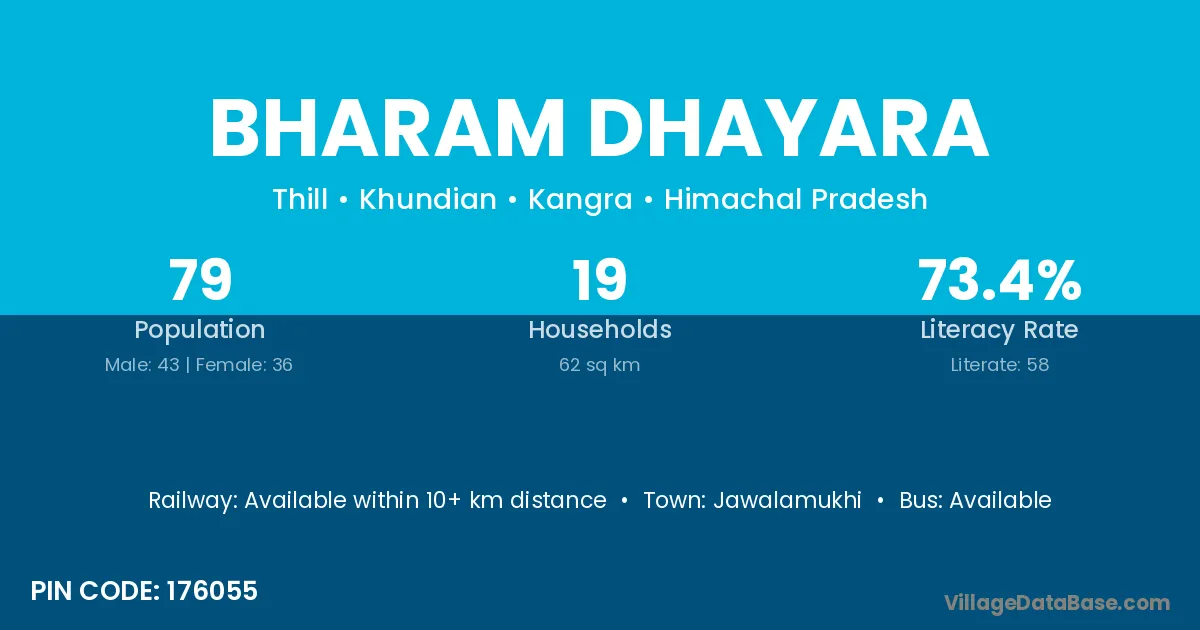 BHARAM DHAYARA

Thill • Khundian • Kangra • Himachal Pradesh

79
Population
Male: 43 | Female: 36

19
Households
62 sq km

73.4%
Literacy Rate
Literate: 58

Railway: Available within 10+ km distance • Town: Jawalamukhi • Bus: Available

PIN CODE: 176055

VillageDataBase.com